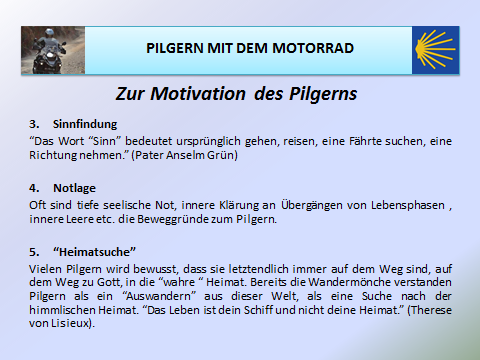 PILGERN MIT DEM MOTORRAD

Zur Motivation des Pilgerns

3. Sinnfindung

“Das Wort “Sinn” bedeutet ursprünglich gehen, reisen, eine Fährte suchen, eine Richtung nehmen.” (Pater Anselm Grün)

4. Notlage

Oft sind tiefe seelische Not, innere Klärung an Übergängen von Lebensphasen , innere Leere etc. die Beweggründe zum Pilgern.

5. “Heimatsuche”

Vielen Pilgern wird bewusst, dass sie letztendlich immer auf dem Weg sind, auf dem Weg zu Gott, in die “wahre “ Heimat. Bereits die Wandermönche verstanden Pilgern als ein “Auswandern” aus dieser Welt, als eine Suche nach der himmlischen Heimat. “Das Leben ist dein Schiff und nicht deine Heimat.” (Therese von Lisieux).